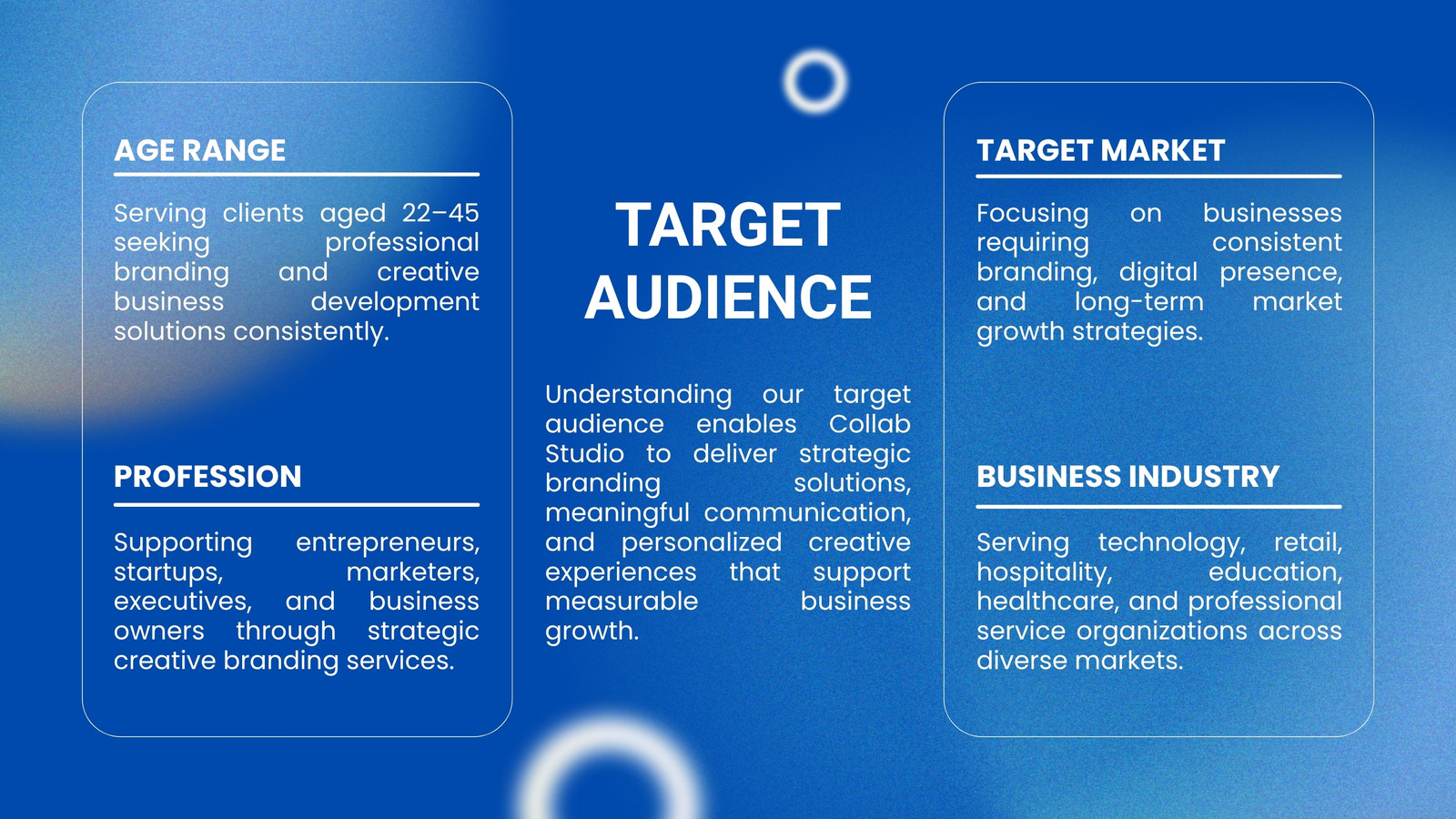 AGE RANGE

Serving clients aged 22–45 seeking professional branding and creative business development solutions consistently.

PROFESSION

Supporting entrepreneurs, startups, marketers, executives, and business owners through strategic creative branding services.

TARGET AUDIENCE

Understanding our target audience enables Collab Studio to deliver strategic branding solutions, meaningful communication, and personalized creative experiences that support measurable business growth.

TARGET MARKET

Focusing on businesses requiring consistent branding, digital presence, and long-term market growth strategies.

BUSINESS INDUSTRY

Serving technology, retail, hospitality, education, healthcare, and professional service organizations across diverse markets.